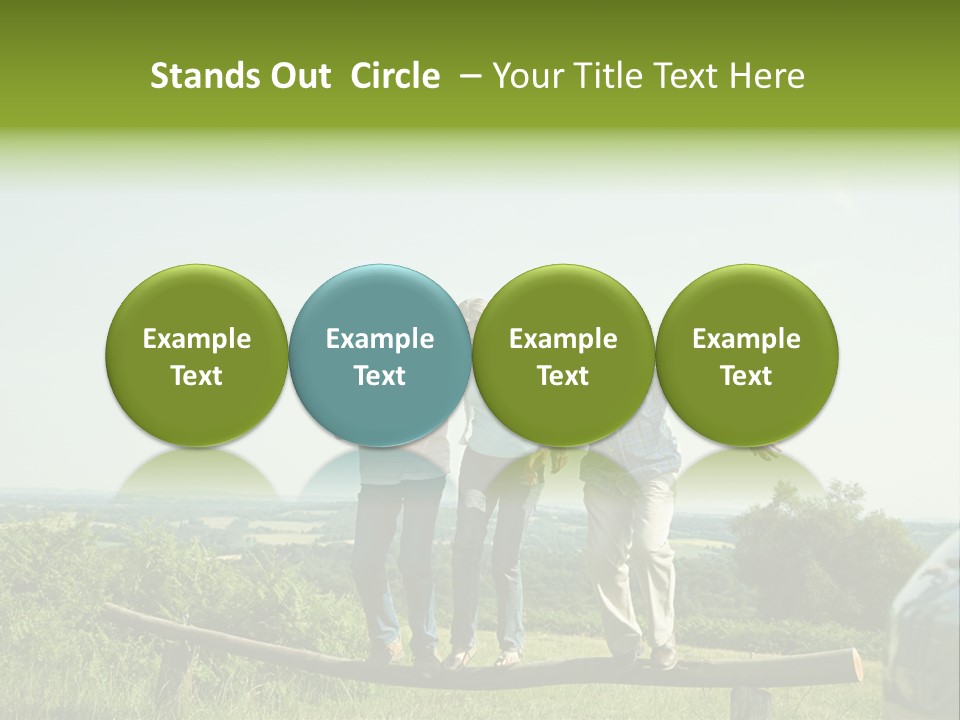 Stands Out Circle – Your Title Text Here

Example Text

Example Text

Example Text

Example Text